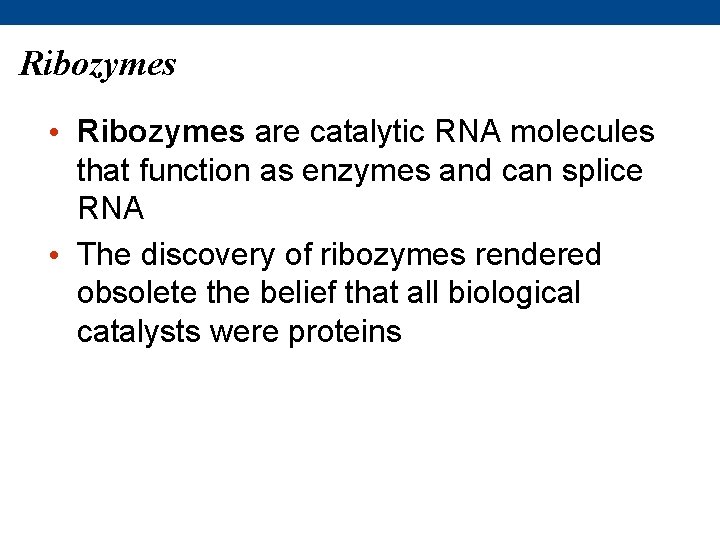 Ribozymes

• Ribozymes are catalytic RNA molecules that function as enzymes and can splice RNA

• The discovery of ribozymes rendered obsolete the belief that all biological catalysts were proteins